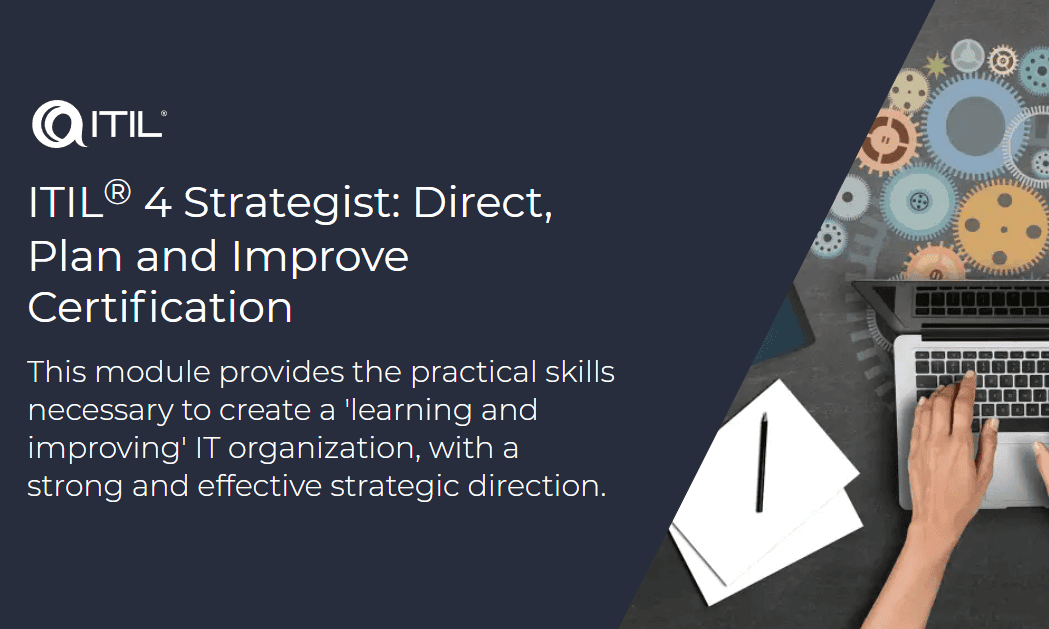 ITIL®

ITIL® 4 Strategist: Direct, Plan and Improve Certification

This module provides the practical skills necessary to create a 'learning and improving' IT organization, with a strong and effective strategic direction.